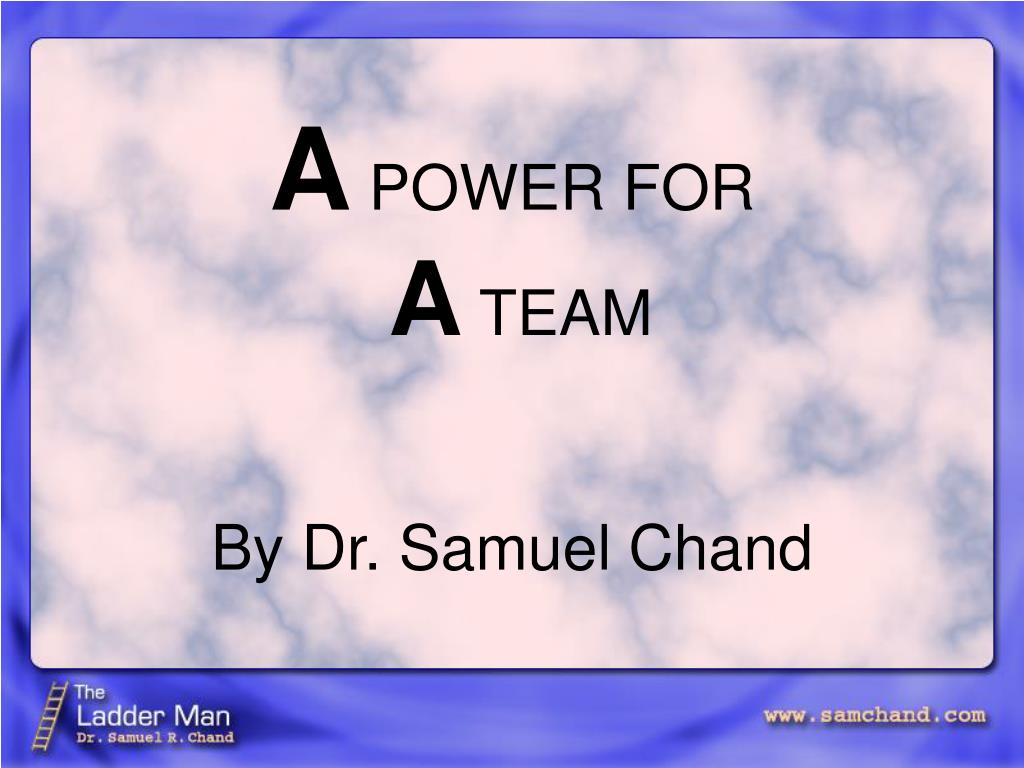 A POWER FOR
A TEAM

By Dr. Samuel Chand

The
Ladder Man
Dr. Samuel R. Chand

www.samchand.com